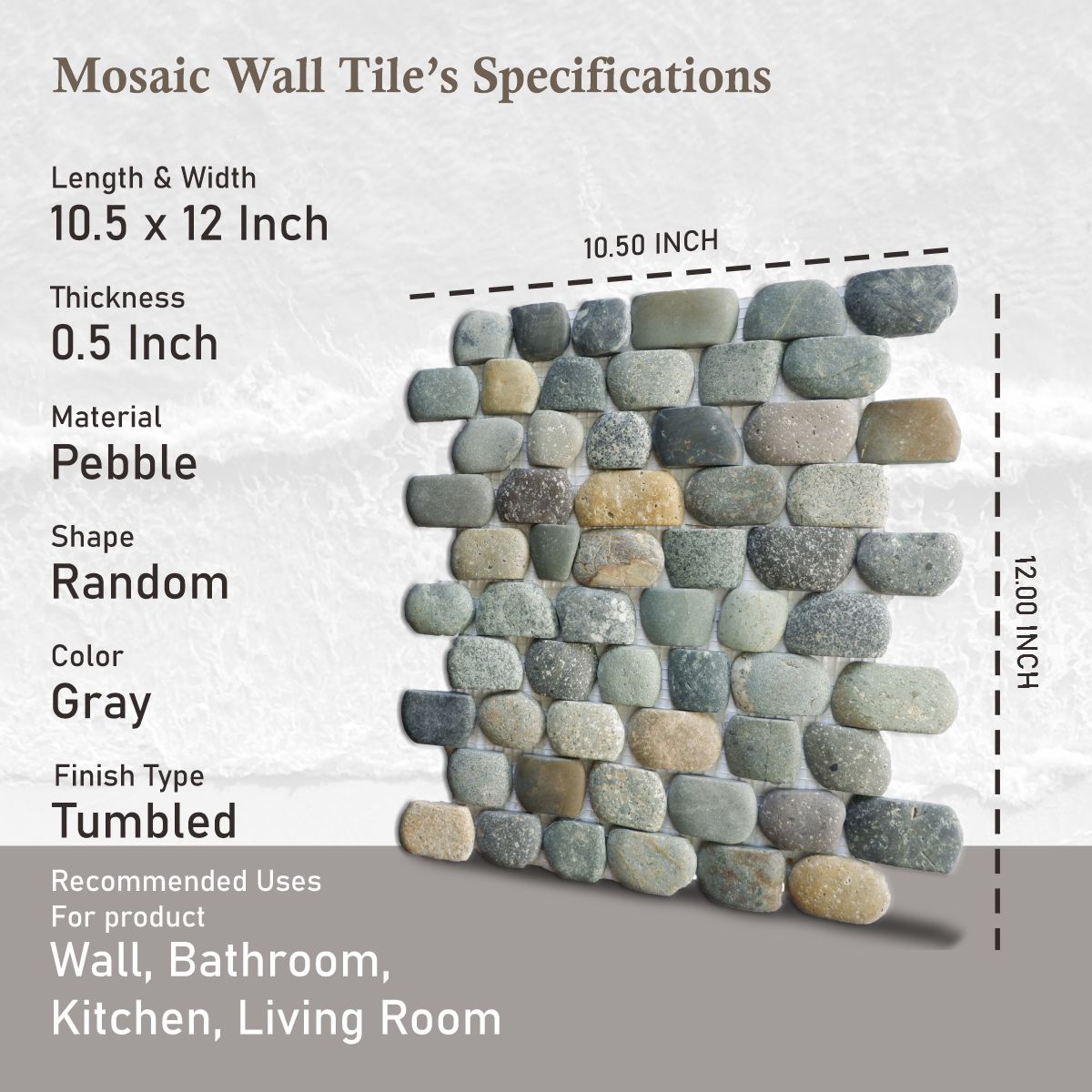 Mosaic Wall Tile's Specifications

Length & Width
10.5 x 12 Inch

Thickness
0.5 Inch

Material
Pebble

Shape
Random

Color
Gray

Finish Type
Tumbled

Recommended Uses
For product
Wall, Bathroom,
Kitchen, Living Room

10.50 INCH

12.00 INCH